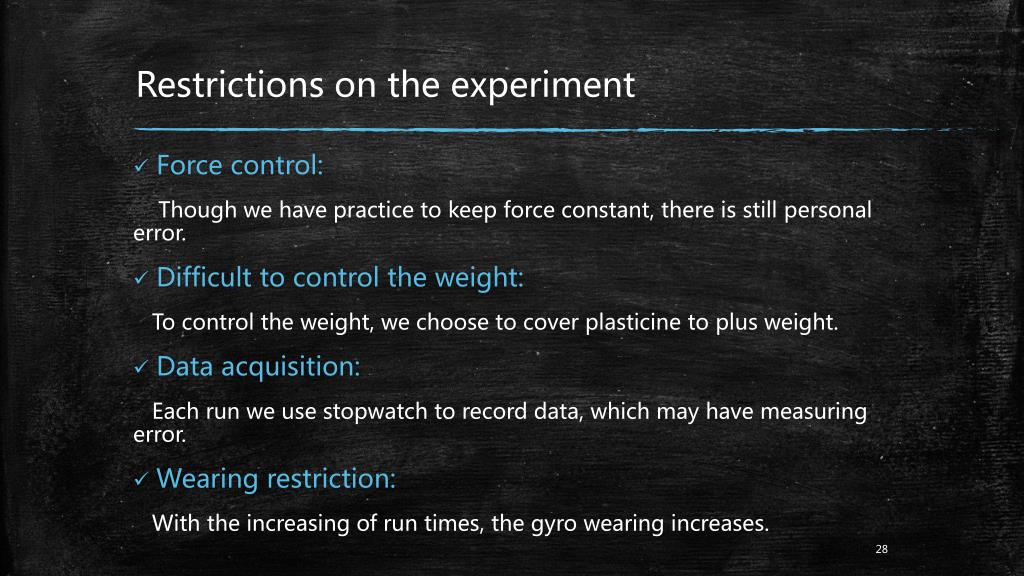 Restrictions on the experiment

✓ Force control:

Though we have practice to keep force constant, there is still personal error.

✓ Difficult to control the weight:

To control the weight, we choose to cover plasticine to plus weight.

✓ Data acquisition:

Each run we use stopwatch to record data, which may have measuring error.

✓ Wearing restriction:

With the increasing of run times, the gyro wearing increases.

28